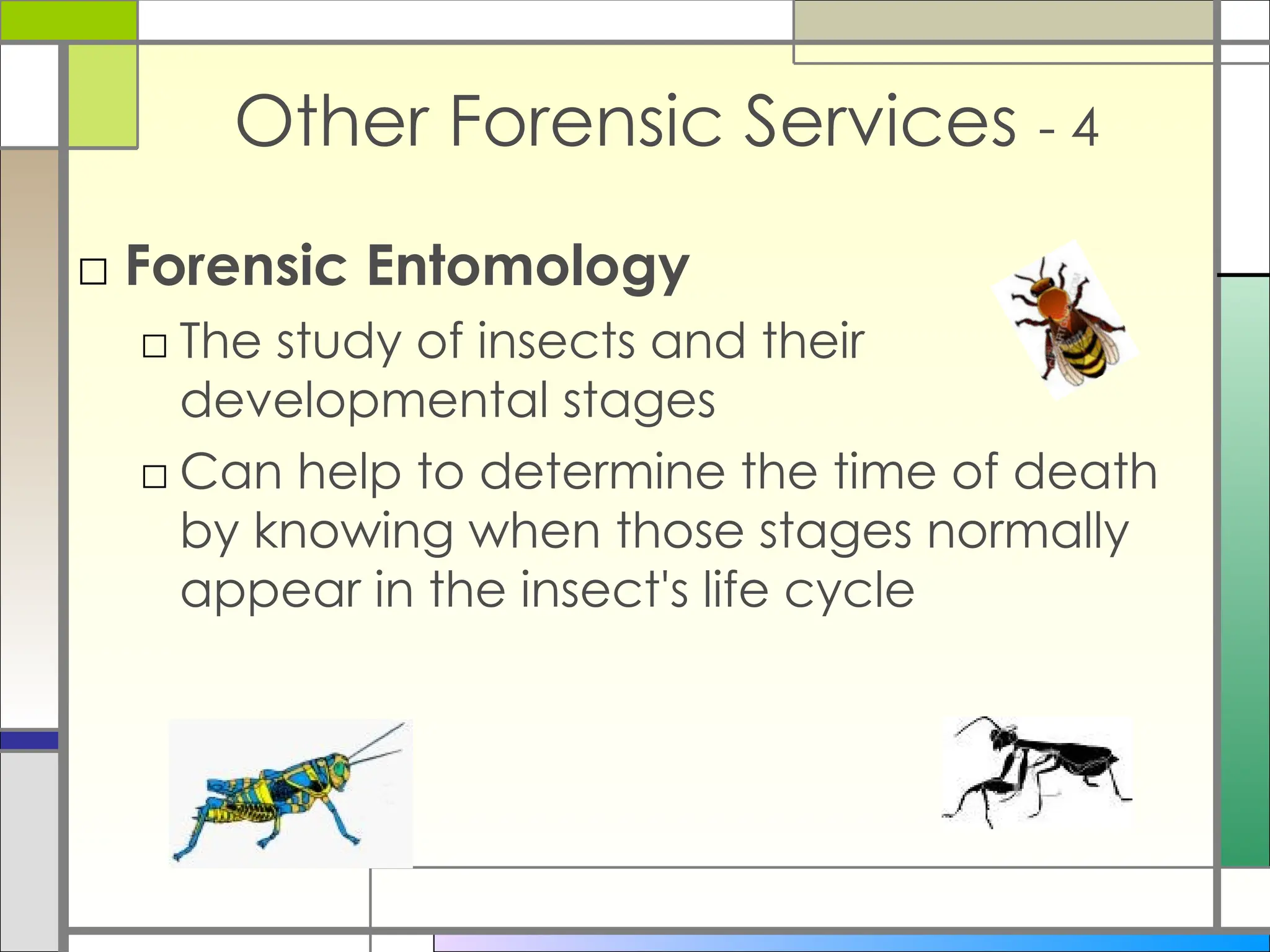 Other Forensic Services - 4

□ Forensic Entomology

□ The study of insects and their developmental stages

□ Can help to determine the time of death by knowing when those stages normally appear in the insect's life cycle